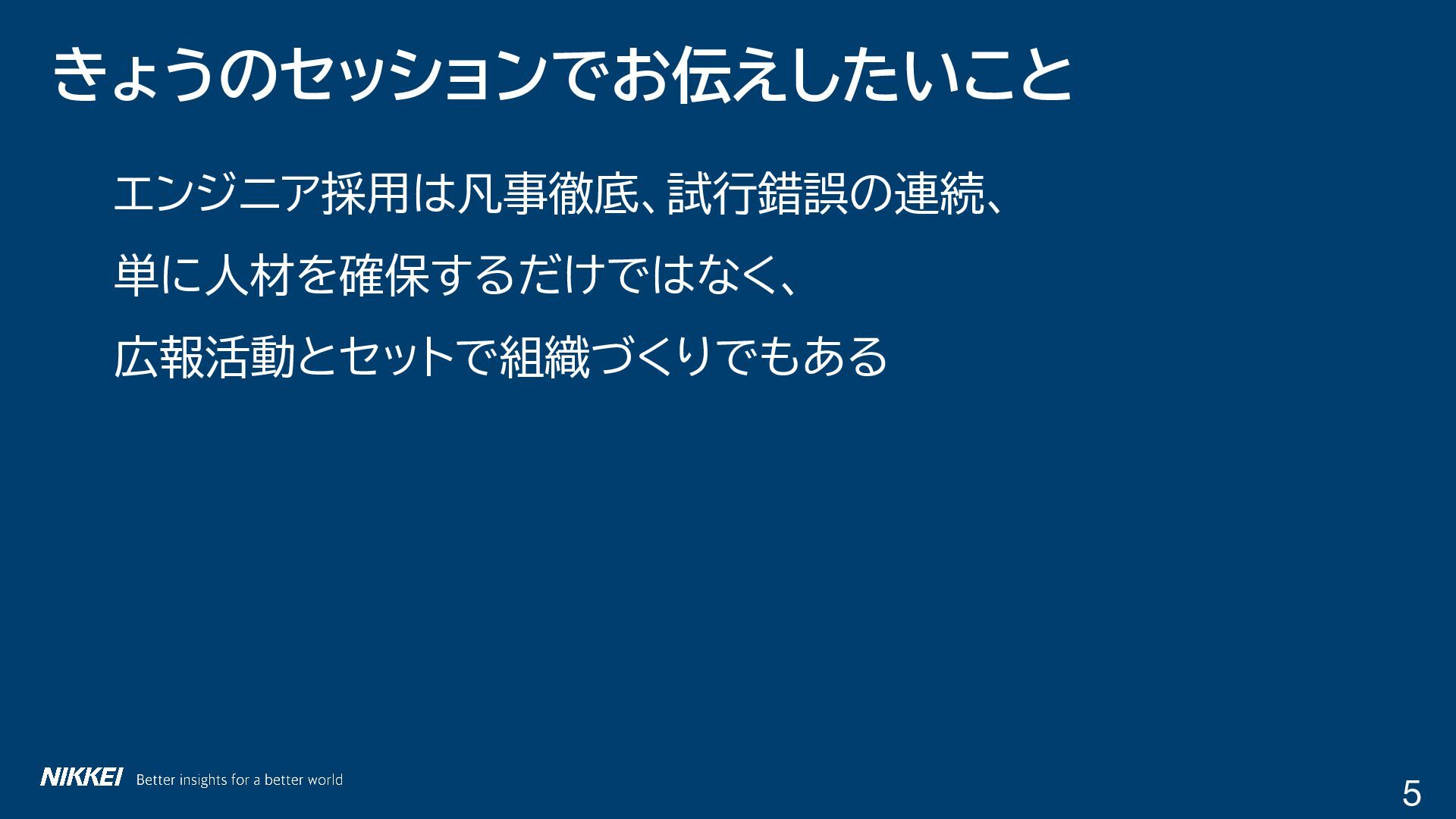 きょうのセッションでお伝えしたいこと

エンジニア採用は凡事徹底、試行錯誤の連続、

単に人材を確保するだけではなく、

広報活動とセットで組織づくりでもある

NIKKEI Better insights for a better world

5